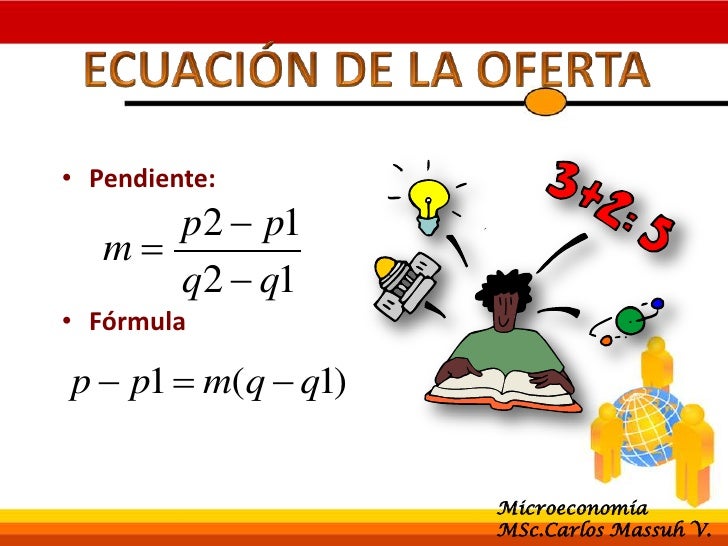 ECUACIÓN DE LA OFERTA

• Pendiente:

$m = \frac{p2 - p1}{q2 - q1}$

• Fórmula

$p - p1 = m(q - q1)$

3+2: 5

Microeconomía
MSc.Carlos Massuh V.